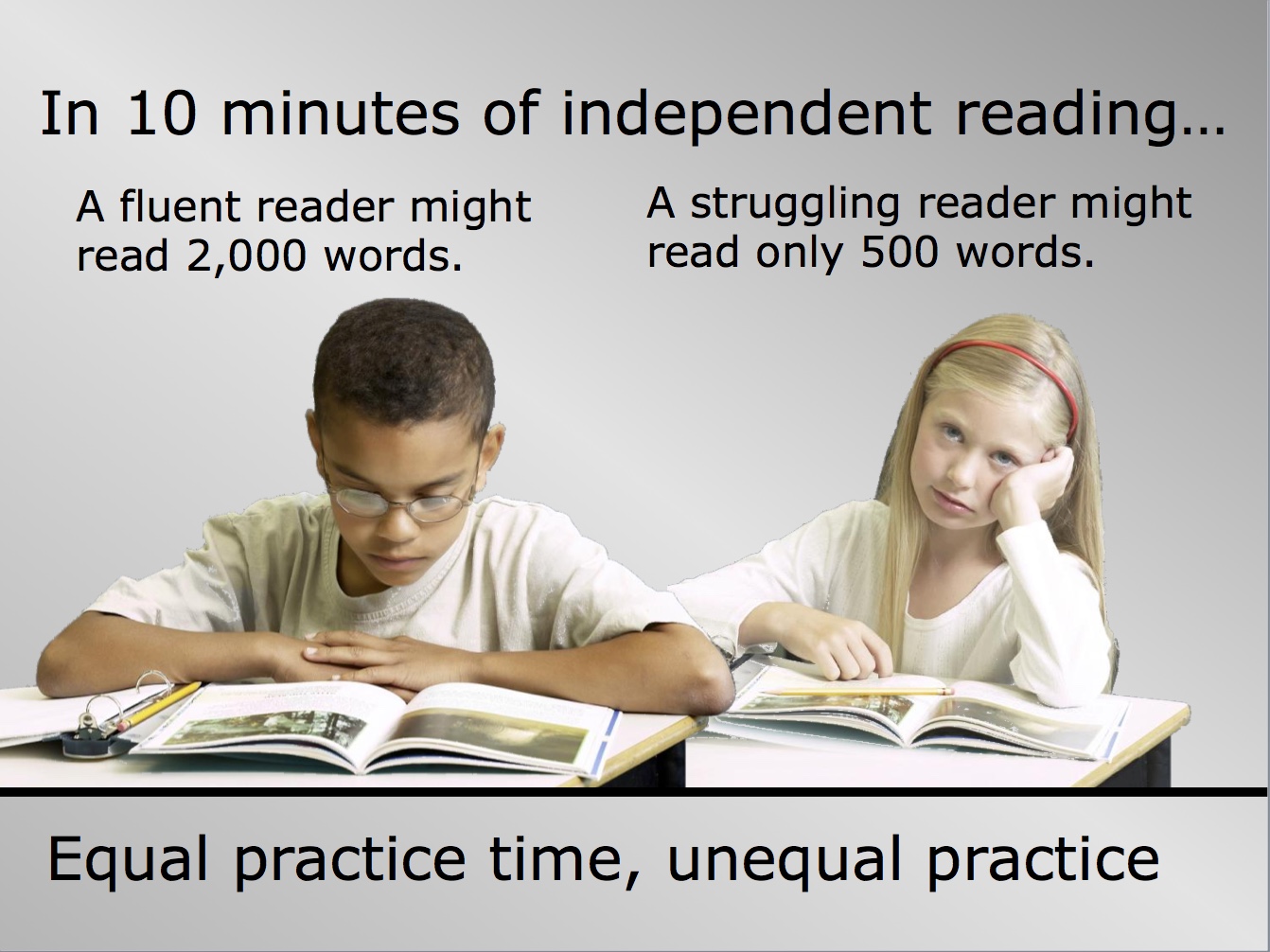 In 10 minutes of independent reading…

A fluent reader might read 2,000 words.

A struggling reader might read only 500 words.

Equal practice time, unequal practice